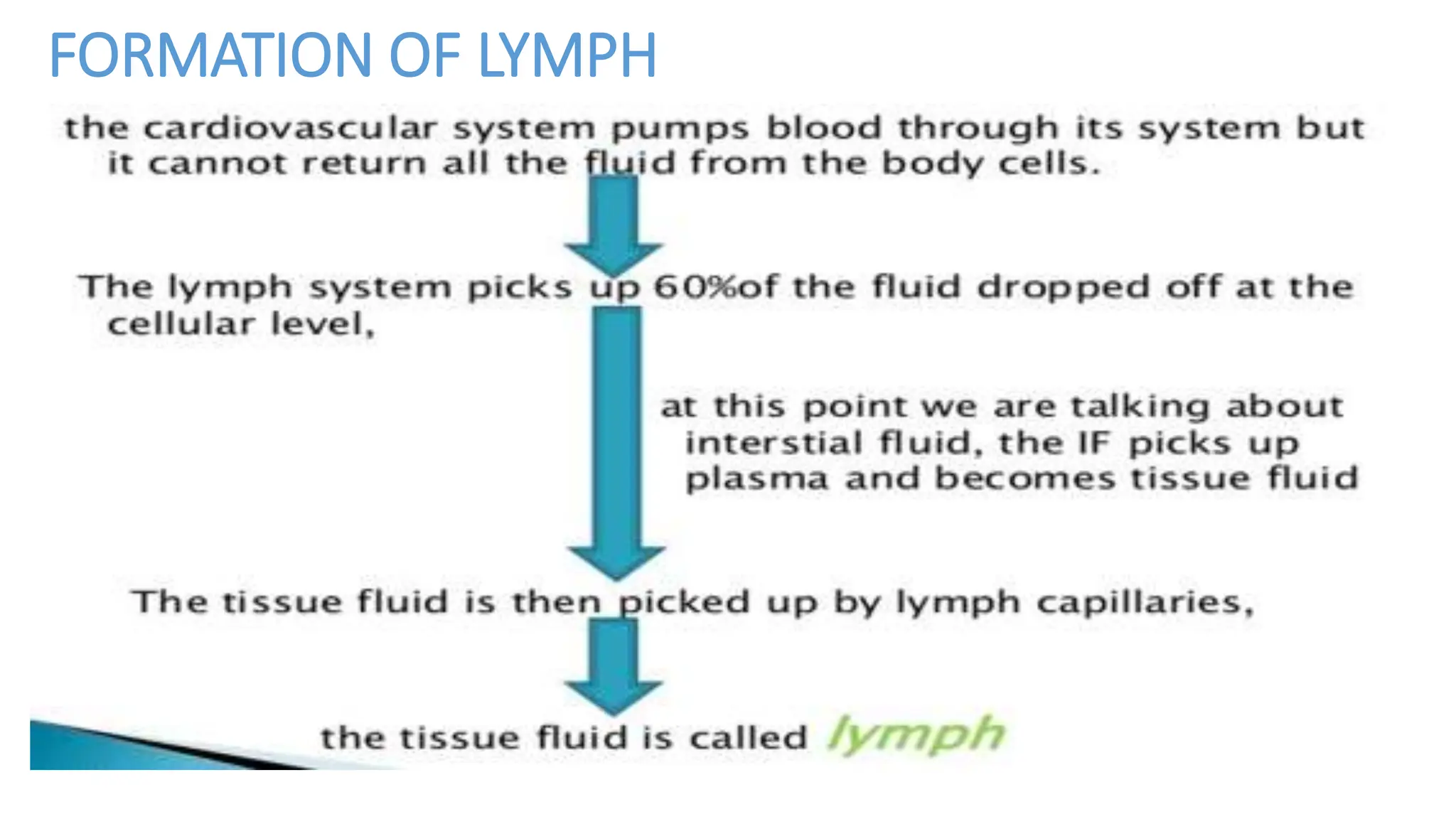 FORMATION OF LYMPH

the cardiovascular system pumps blood through its system but it cannot return all the fluid from the body cells.

The lymph system picks up 60%of the fluid dropped off at the cellular level,

at this point we are talking about interstial fluid, the IF picks up plasma and becomes tissue fluid

The tissue fluid is then picked up by lymph capillaries,

the tissue fluid is called lymph